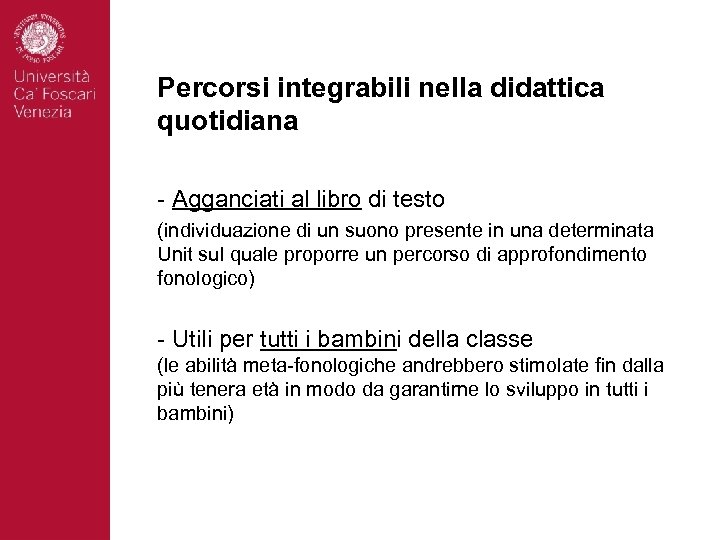 Università Ca' Foscari Venezia

Percorsi integrabili nella didattica quotidiana

- Agganciati al libro di testo
(individuazione di un suono presente in una determinata Unit sul quale proporre un percorso di approfondimento fonologico)

- Utili per tutti i bambini della classe
(le abilità meta-fonologiche andrebbero stimolate fin dalla più tenera età in modo da garantirne lo sviluppo in tutti i bambini)